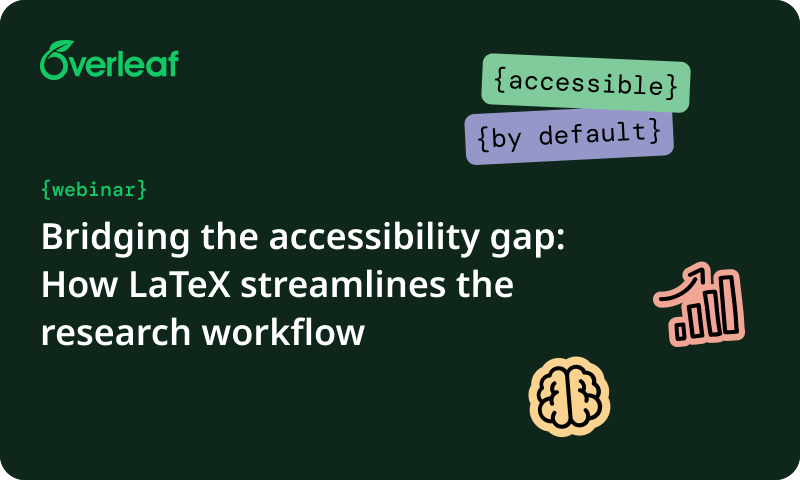 Overleaf

{accessible}

{by default}

{webinar}

Bridging the accessibility gap: How LaTeX streamlines the research workflow